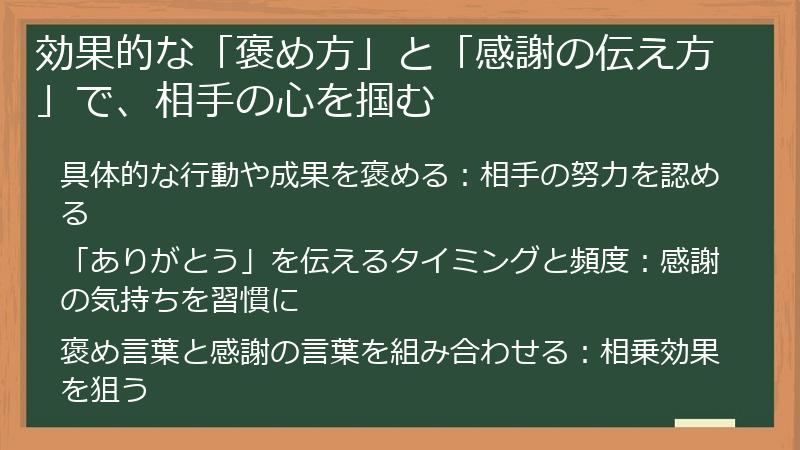 効果的な「褒め方」と「感謝の伝え方」で、相手の心を掴む

具体的な行動や成果を褒める：相手の努力を認める

「ありがとう」を伝えるタイミングと頻度：感謝の気持ちを習慣に

褒め言葉と感謝の言葉を組み合わせる：相乗効果を狙う